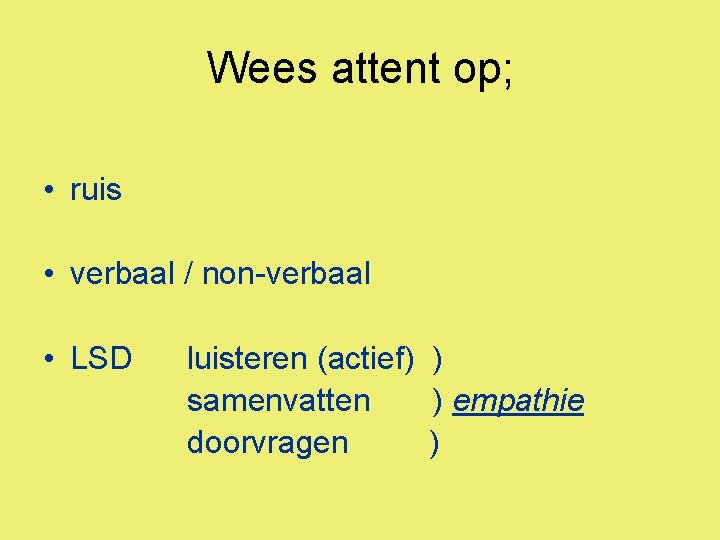 Wees attent op;

• ruis

• verbaal / non-verbaal

• LSD luisteren (actief) )
samenvatten ) empathie
doorvragen )